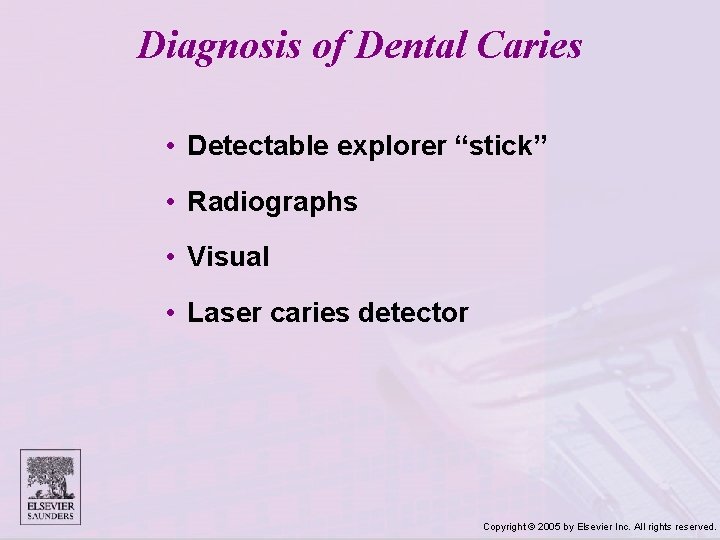 Diagnosis of Dental Caries

• Detectable explorer “stick”

• Radiographs

• Visual

• Laser caries detector

ELSEVIER
SAUNDERS

Copyright © 2005 by Elsevier Inc. All rights reserved.